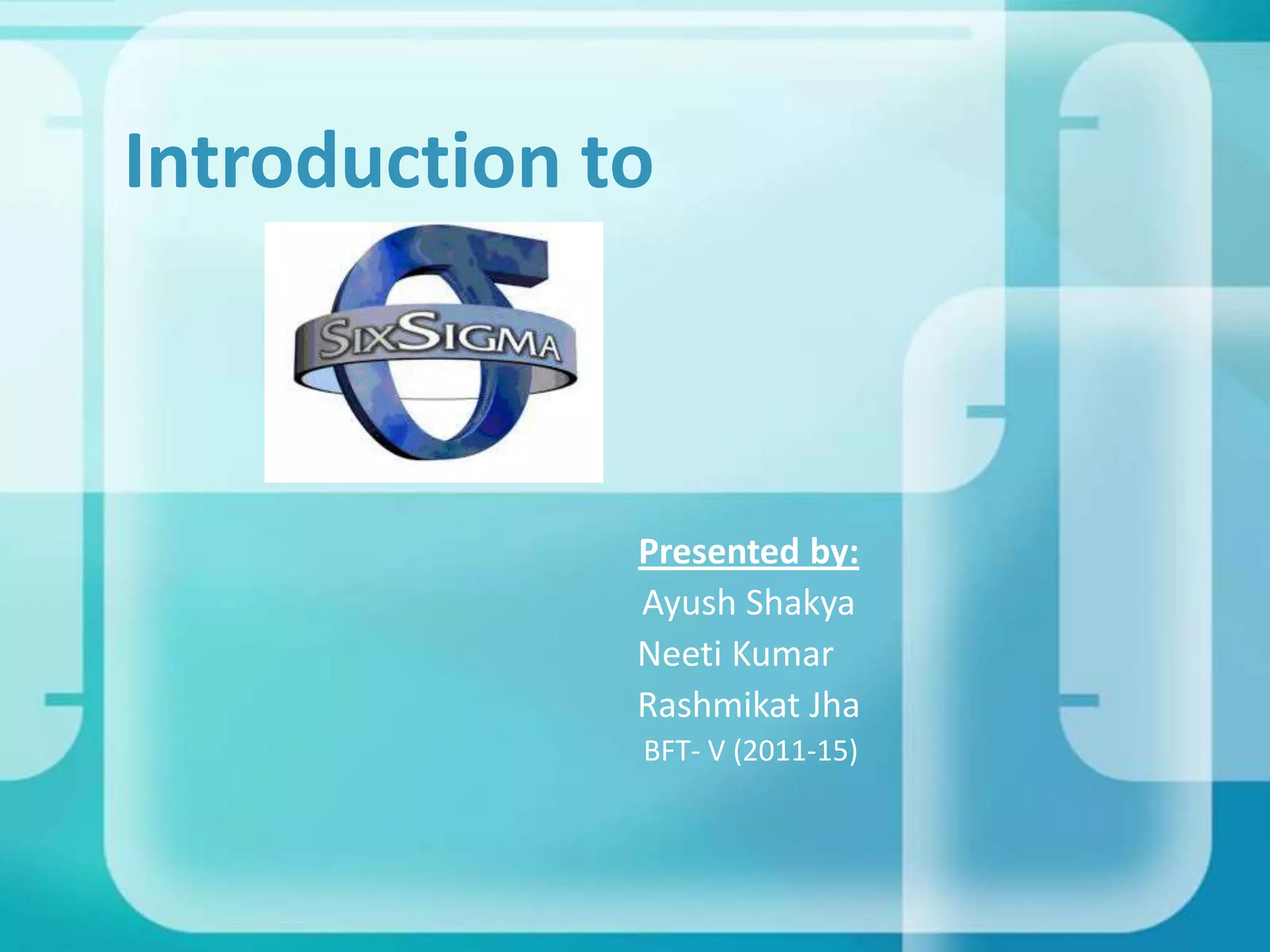 Introduction to

SIXSIGMA

Presented by:
Ayush Shakya
Neeti Kumar
Rashmikat Jha
BFT- V (2011-15)